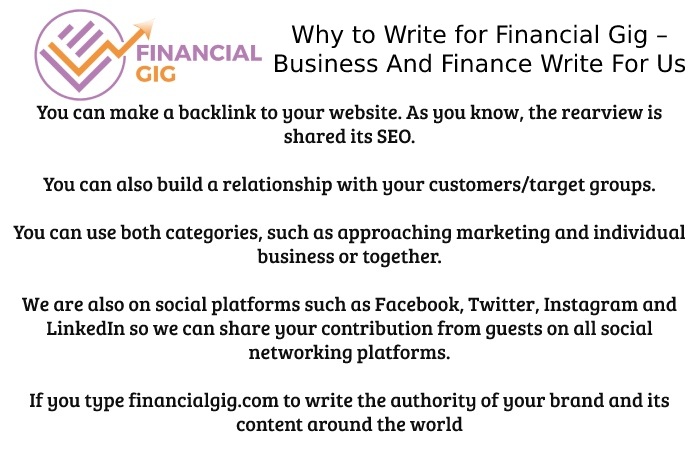 FINANCIAL GIG

Why to Write for Financial Gig – Business And Finance Write For Us

You can make a backlink to your website. As you know, the rearview is shared its SEO.

You can also build a relationship with your customers/target groups.

You can use both categories, such as approaching marketing and individual business or together.

We are also on social platforms such as Facebook, Twitter, Instagram and LinkedIn so we can share your contribution from guests on all social networking platforms.

If you type financialgig.com to write the authority of your brand and its content around the world